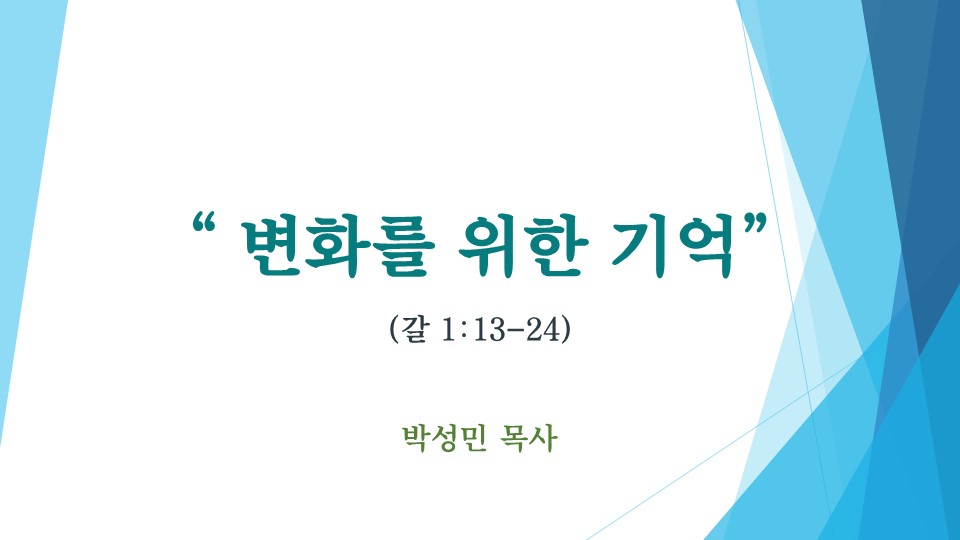 “ 변화를 위한 기억”

(갈 1:13-24)

박성민 목사